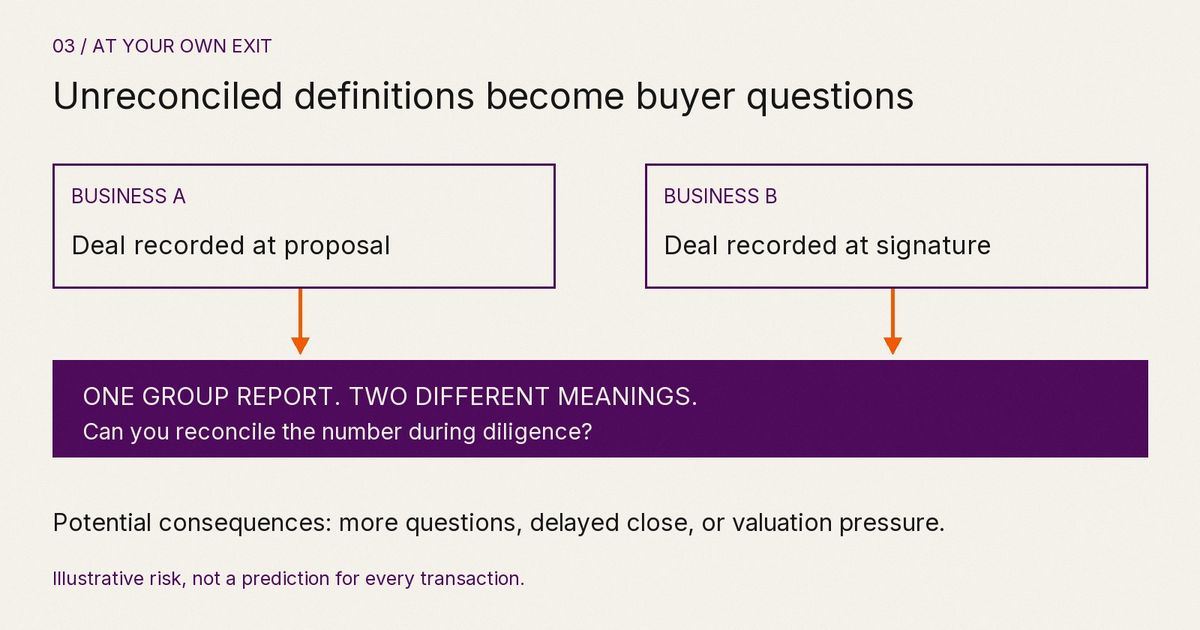 03 / AT YOUR OWN EXIT

Unreconciled definitions become buyer questions

BUSINESS A

Deal recorded at proposal

BUSINESS B

Deal recorded at signature

ONE GROUP REPORT. TWO DIFFERENT MEANINGS.

Can you reconcile the number during diligence?

Potential consequences: more questions, delayed close, or valuation pressure.

Illustrative risk, not a prediction for every transaction.